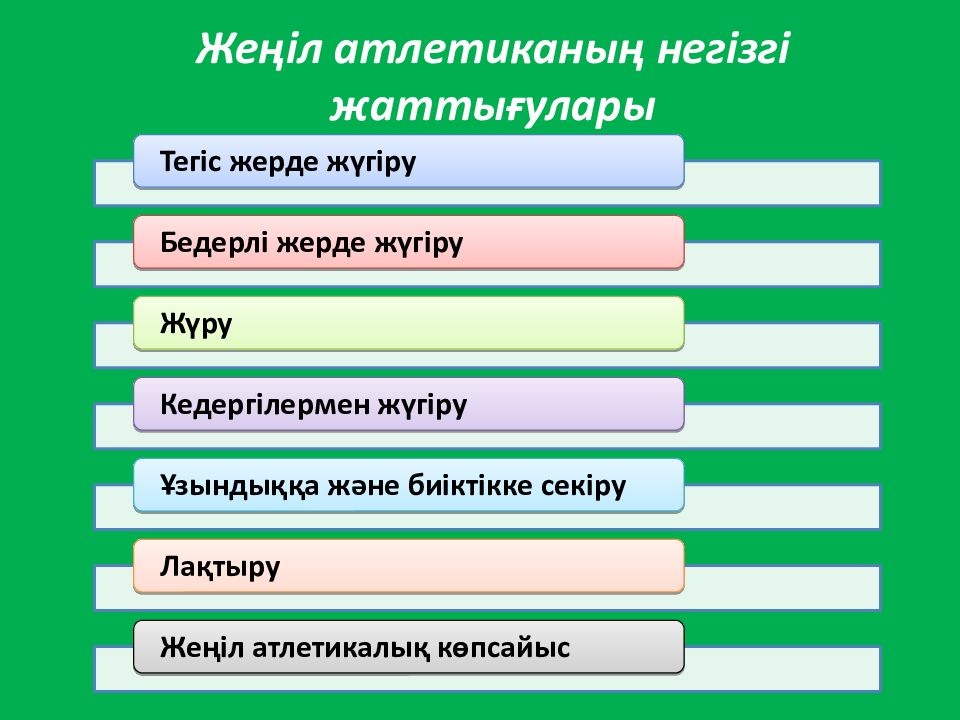 Жеңіл атлетиканың негізгі жаттығулары

Тегіс жерде жүгіру

Бедерлі жерде жүгіру

Жүру

Кедергілермен жүгіру

Ұзындыққа және биіктікке секіру

Лақтыру

Жеңіл атлетикалық көпсайыс